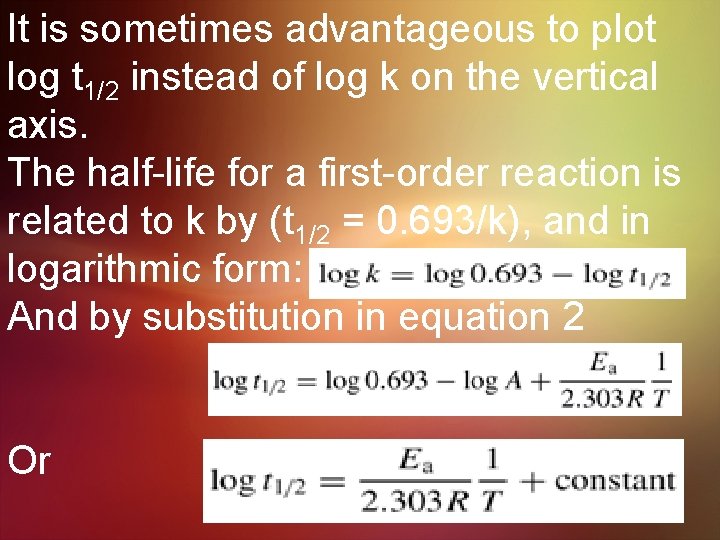 It is sometimes advantageous to plot log $t_{1/2}$ instead of log k on the vertical axis.
The half-life for a first-order reaction is related to k by ($t_{1/2}$ = 0.693/k), and in logarithmic form: $\log k = \log 0.693 - \log t_{1/2}$
And by substitution in equation 2

$\log t_{1/2} = \log 0.693 - \log A + \frac{E_a}{2.303R}\frac{1}{T}$

Or

$\log t_{1/2} = \frac{E_a}{2.303R}\frac{1}{T} + \text{constant}$